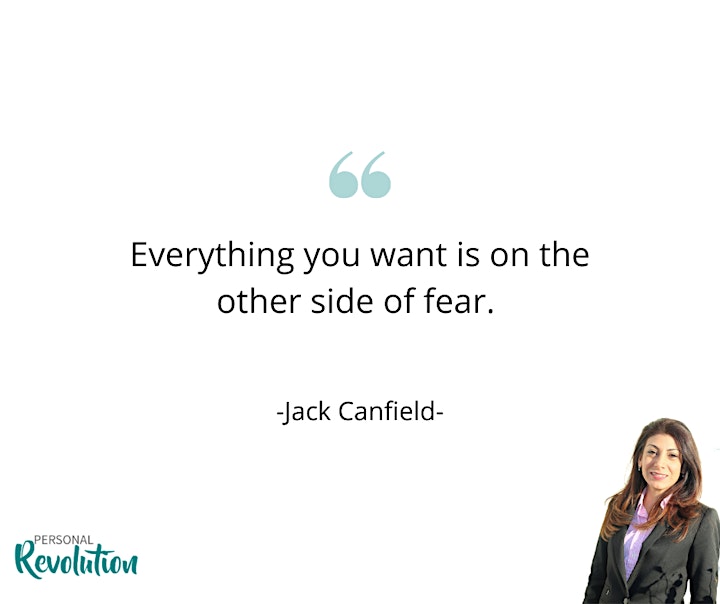 “

Everything you want is on the other side of fear.

-Jack Canfield-

PERSONAL
Revolution